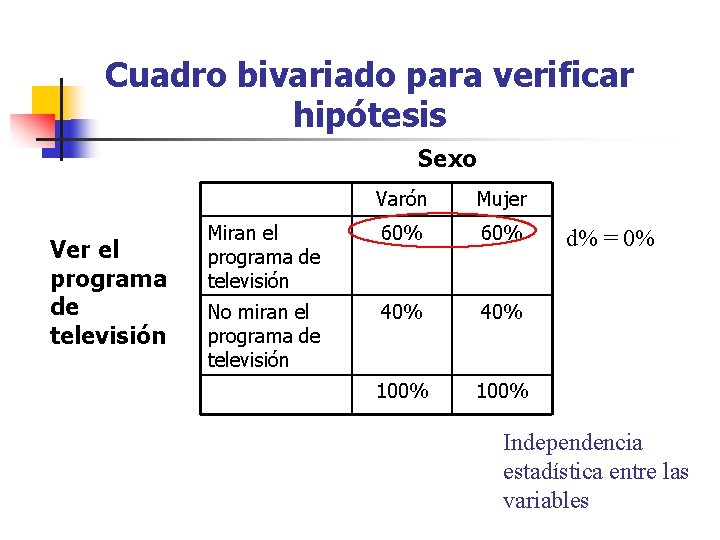 Cuadro bivariado para verificar hipótesis

Sexo

Ver el programa de televisión

| | Varón | Mujer |
|---|---|---|
| Miran el programa de televisión | 60% | 60% |
| No miran el programa de televisión | 40% | 40% |
| | 100% | 100% |

d% = 0%

Independencia estadística entre las variables